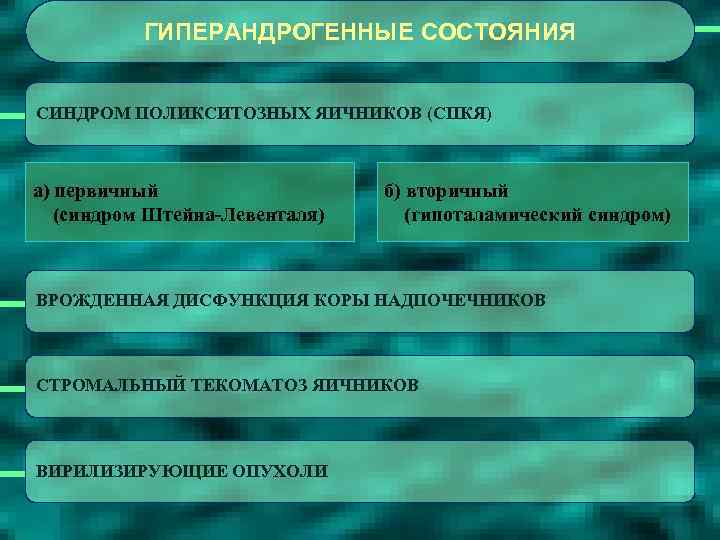 ГИПЕРАНДРОГЕННЫЕ СОСТОЯНИЯ

СИНДРОМ ПОЛИКСИТОЗНЫХ ЯИЧНИКОВ (СПКЯ)

а) первичный (синдром Штейна-Левенталя)

б) вторичный (гипоталамический синдром)

ВРОЖДЕННАЯ ДИСФУНКЦИЯ КОРЫ НАДПОЧЕЧНИКОВ

СТРОМАЛЬНЫЙ ТЕКОМАТОЗ ЯИЧНИКОВ

ВИРИЛИЗИРУЮЩИЕ ОПУХОЛИ